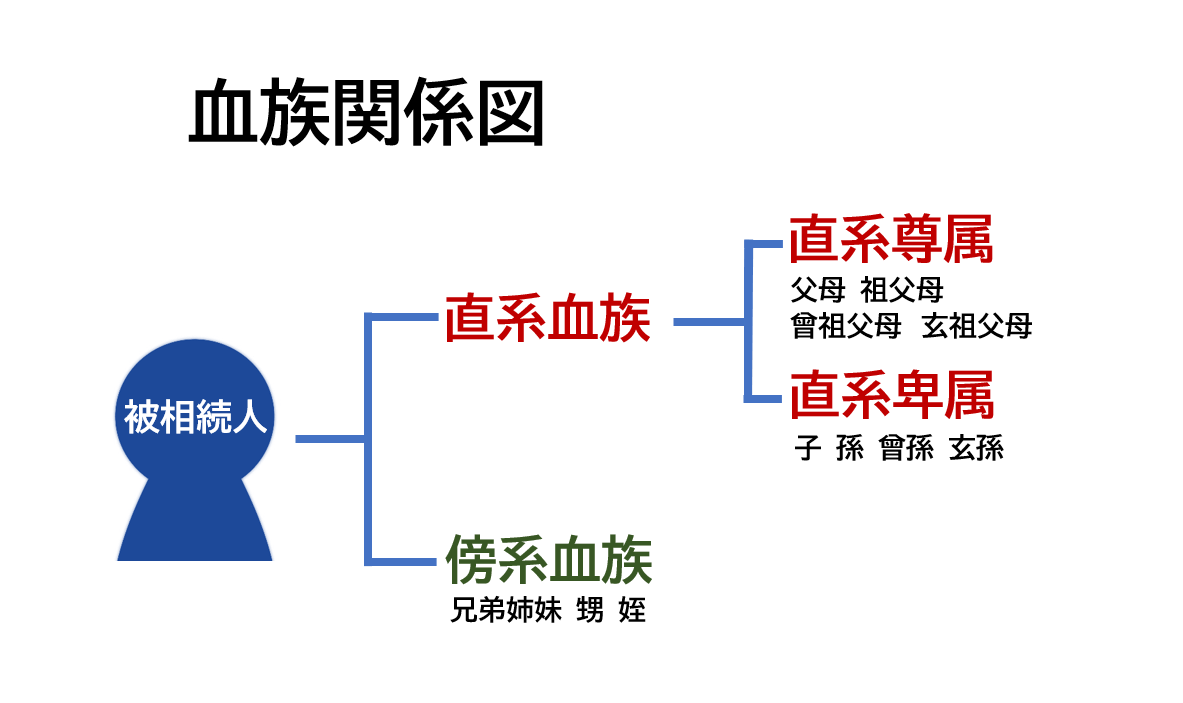 血族関係図

被相続人

直系血族

直系尊属
父母 祖父母
曾祖父母 玄祖父母

直系卑属
子 孫 曾孫 玄孫

傍系血族
兄弟姉妹 甥 姪